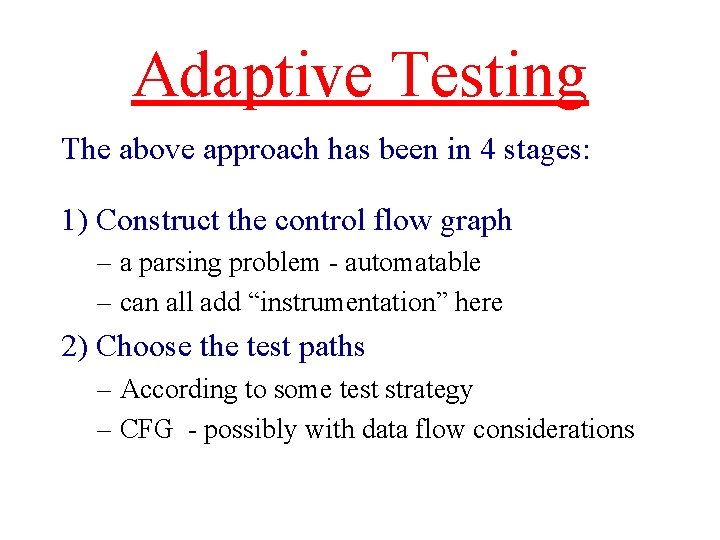 Adaptive Testing

The above approach has been in 4 stages:

1) Construct the control flow graph

– a parsing problem - automatable

– can all add “instrumentation” here

2) Choose the test paths

– According to some test strategy

– CFG - possibly with data flow considerations